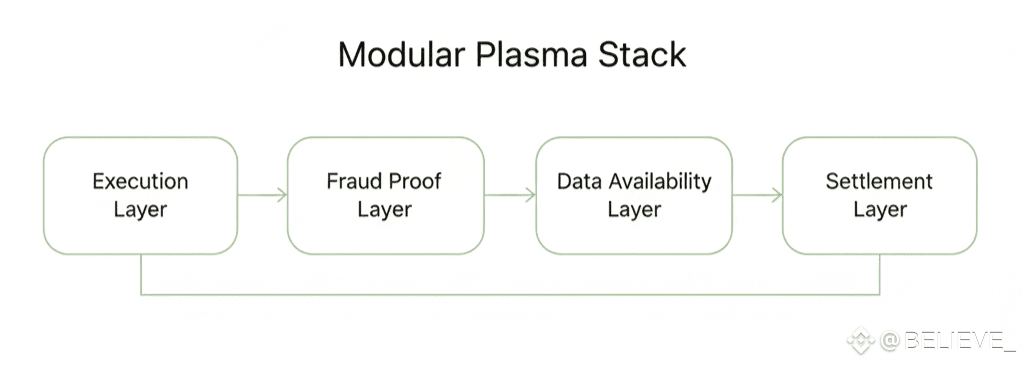 Modular Plasma Stack

Execution Layer

Fraud Proof Layer

Data Availability Layer

Settlement Layer

@BELIEVE_